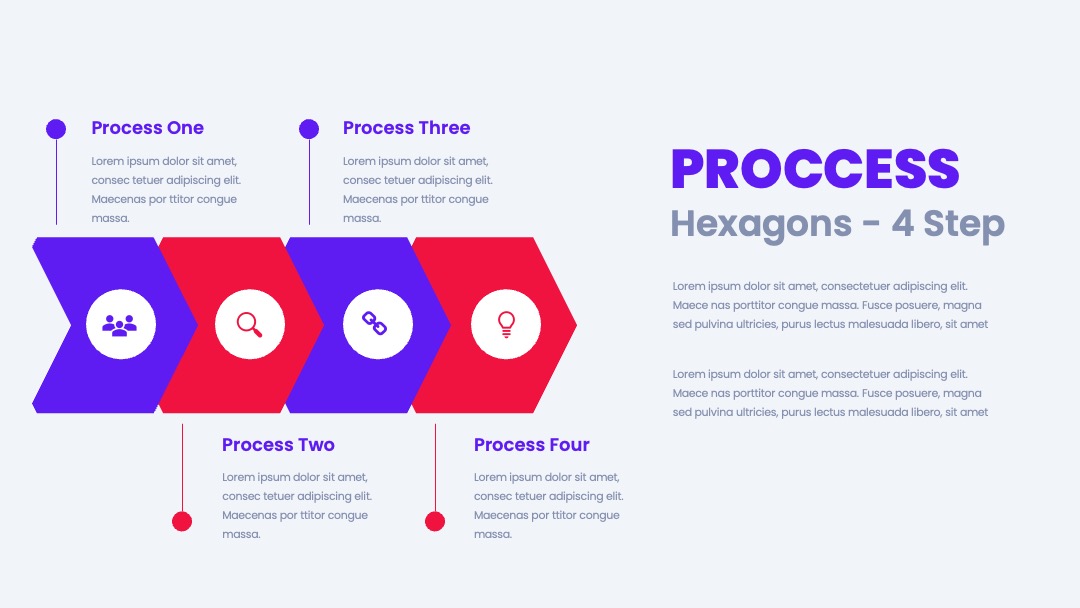 Process One

Lorem ipsum dolor sit amet, consec tetuer adipiscing elit. Maecenas por ttitor congue massa.

Process Three

Lorem ipsum dolor sit amet, consec tetuer adipiscing elit. Maecenas por ttitor congue massa.

Process Two

Lorem ipsum dolor sit amet, consec tetuer adipiscing elit. Maecenas por ttitor congue massa.

Process Four

Lorem ipsum dolor sit amet, consec tetuer adipiscing elit. Maecenas por ttitor congue massa.

PROCCESS

Hexagons - 4 Step

Lorem ipsum dolor sit amet, consectetuer adipiscing elit. Maece nas porttitor congue massa. Fusce posuere, magna sed pulvina ultricies, purus lectus malesuada libero, sit amet

Lorem ipsum dolor sit amet, consectetuer adipiscing elit. Maece nas porttitor congue massa. Fusce posuere, magna sed pulvina ultricies, purus lectus malesuada libero, sit amet